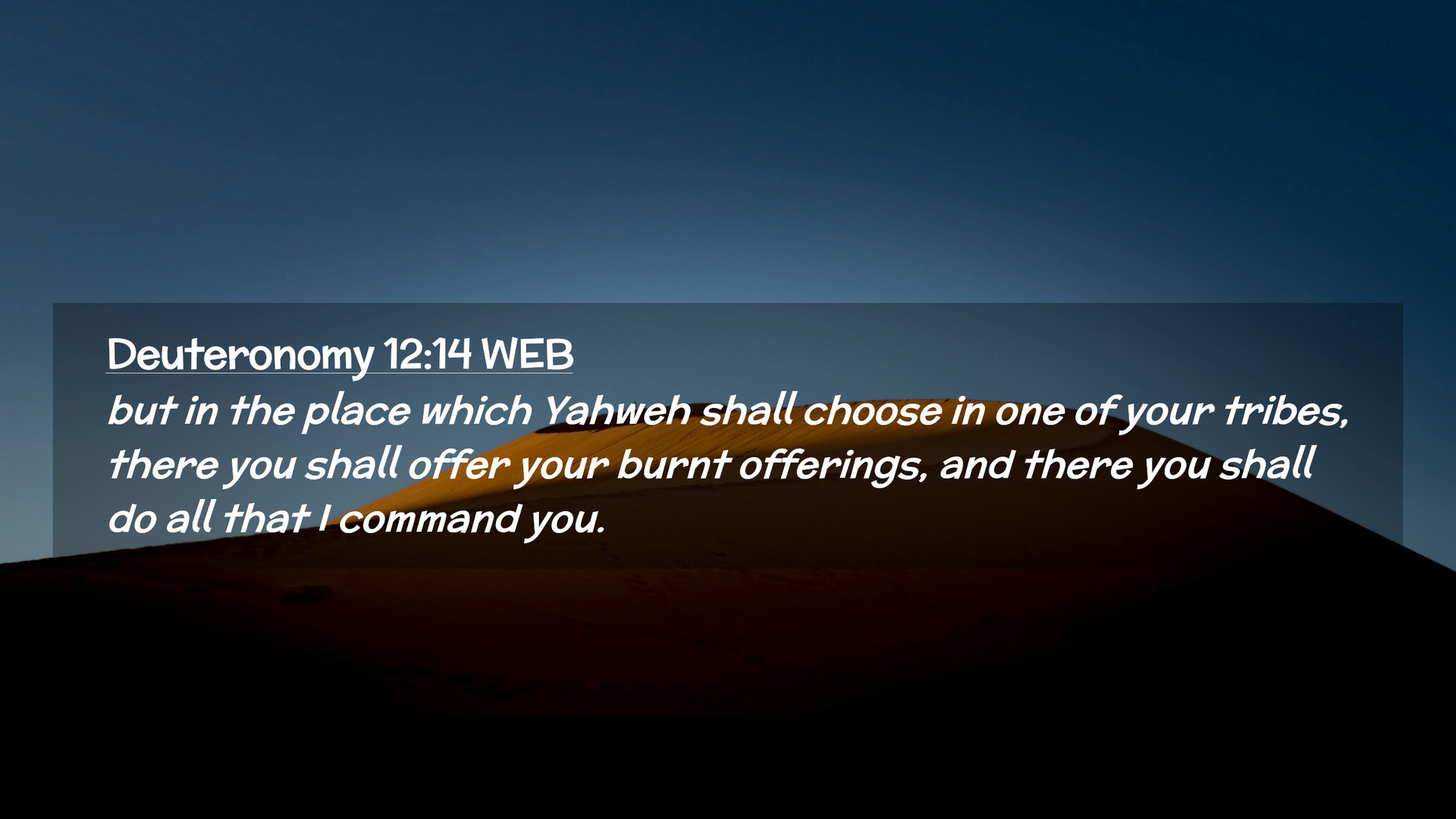 Deuteronomy 12:14 WEB
but in the place which Yahweh shall choose in one of your tribes, there you shall offer your burnt offerings, and there you shall do all that I command you.